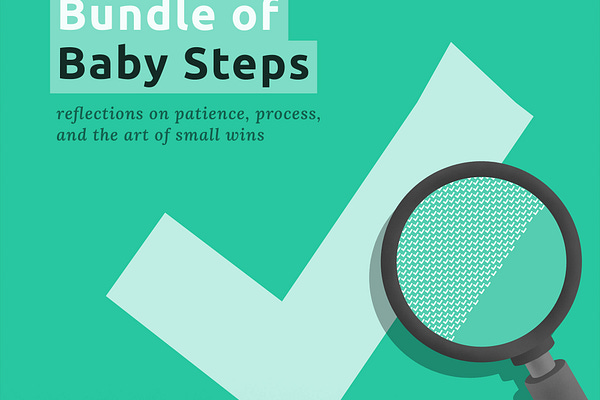 Bundle of
Baby Steps

reflections on patience, process, and the art of small wins